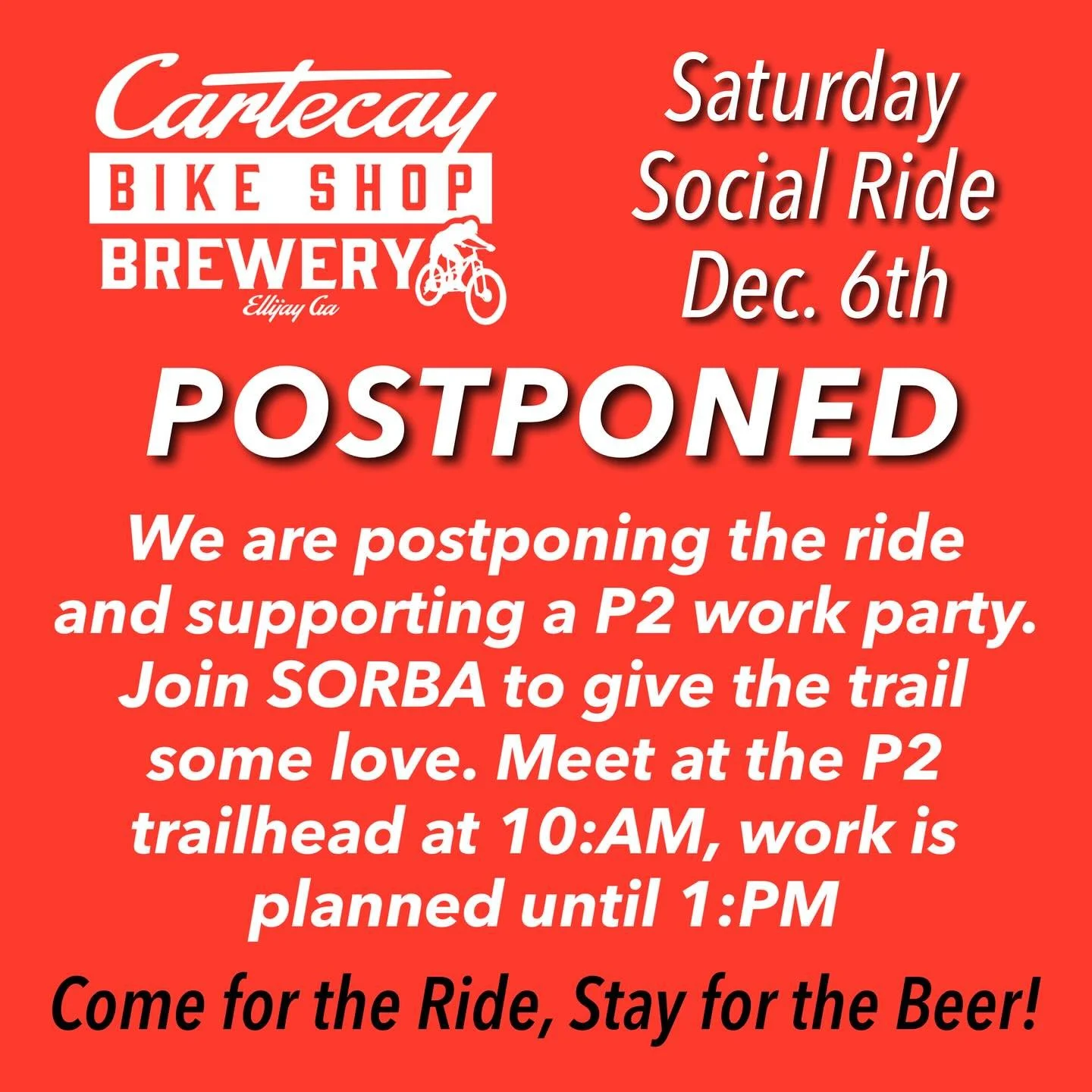 Cartecay
BIKE SHOP
BREWERY
Ellijay Ga

Saturday Social Ride Dec. 6th

POSTPONED

We are postponing the ride and supporting a P2 work party. Join SORBA to give the trail some love. Meet at the P2 trailhead at 10:AM, work is planned until 1:PM

Come for the Ride, Stay for the Beer!